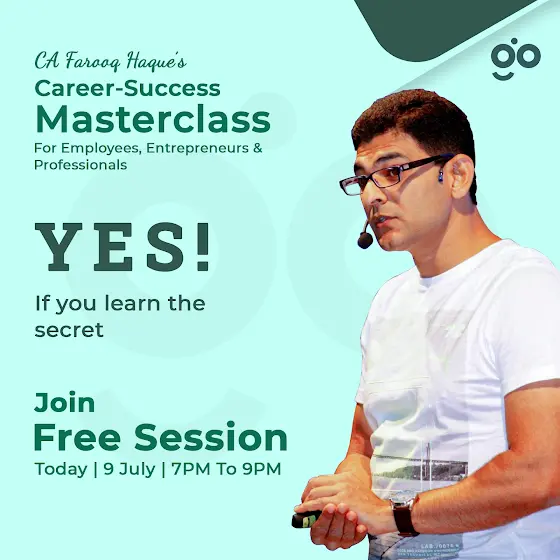 go

CA Farooq Haque's
Career-Success
Masterclass
For Employees, Entrepreneurs & Professionals

YES!
If you learn the secret

Join
Free Session
Today | 9 July | 7PM To 9PM